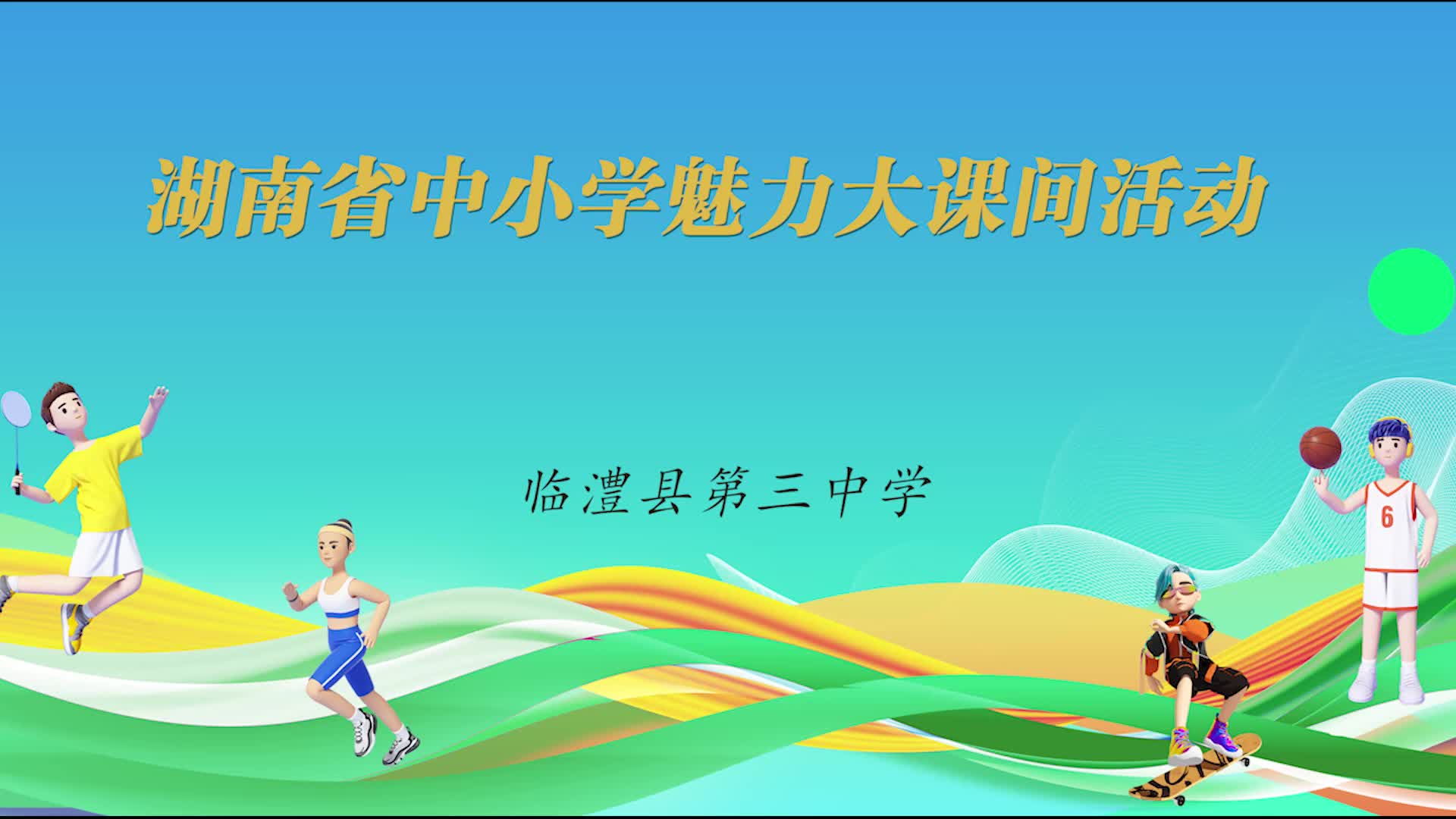 湖南省中小学魅力大课间活动

临澧县第三中学

6